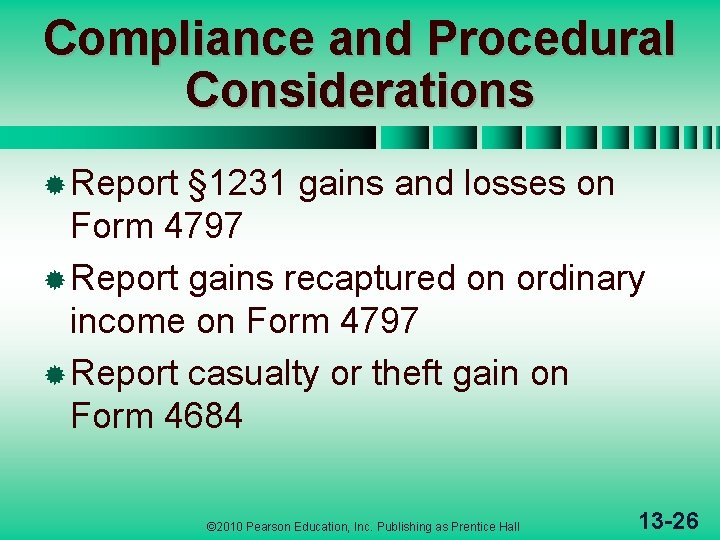 Compliance and Procedural Considerations

Report §1231 gains and losses on Form 4797

Report gains recaptured on ordinary income on Form 4797

Report casualty or theft gain on Form 4684

©2010 Pearson Education, Inc. Publishing as Prentice Hall

13-26